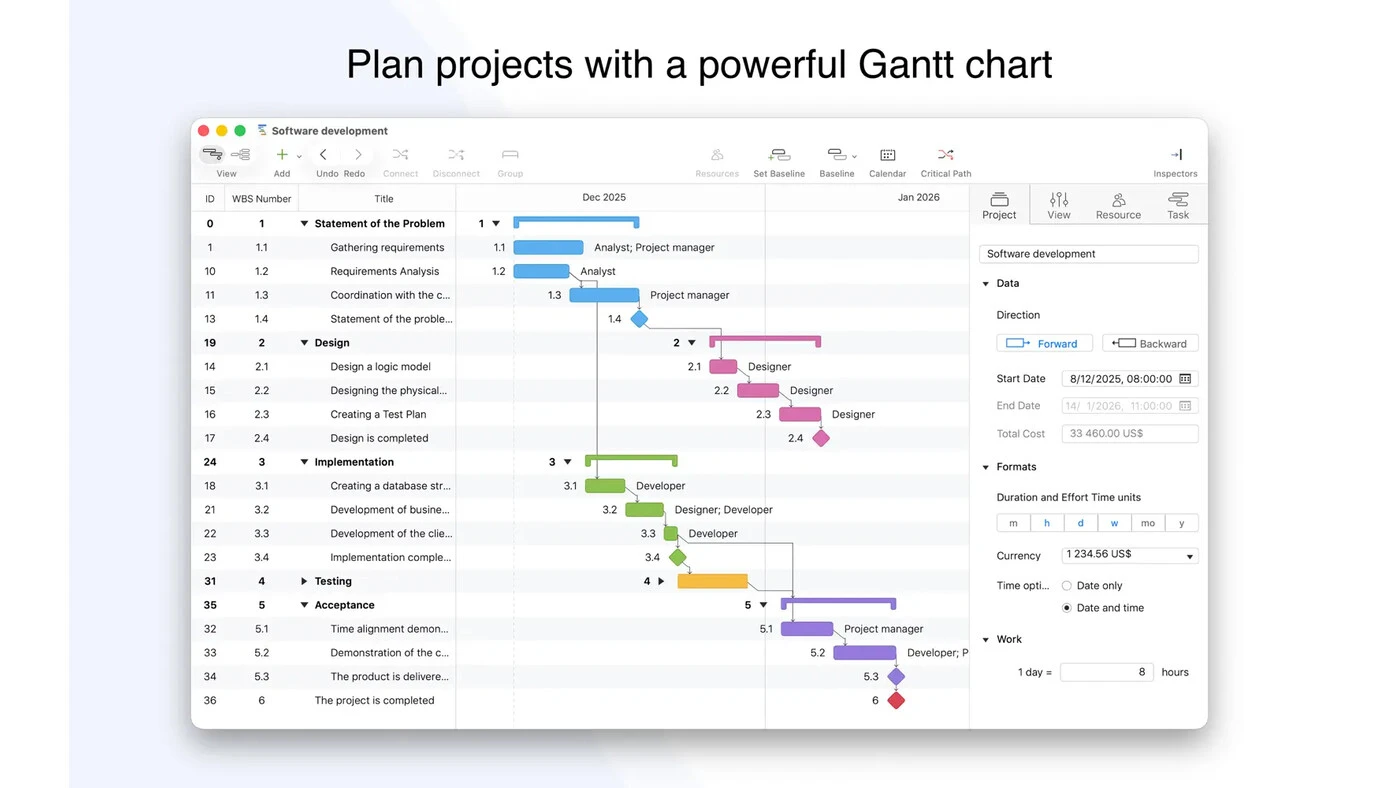 Plan projects with a powerful Gantt chart

Software development

View Add Undo Redo Connect Disconnect Group Resources Set Baseline Baseline Calendar Critical Path Inspectors

| ID | WBS Number | Title |
|---|---|---|
| 0 | 1 | Statement of the Problem |
| 1 | 1.1 | Gathering requirements |
| 10 | 1.2 | Requirements Analysis |
| 11 | 1.3 | Coordination with the c... |
| 13 | 1.4 | Statement of the proble... |
| 19 | 2 | Design |
| 14 | 2.1 | Design a logic model |
| 15 | 2.2 | Designing the physical... |
| 16 | 2.3 | Creating a Test Plan |
| 17 | 2.4 | Design is completed |
| 24 | 3 | Implementation |
| 18 | 3.1 | Creating a database str... |
| 21 | 3.2 | Development of busine... |
| 22 | 3.3 | Development of the clie... |
| 23 | 3.4 | Implementation comple... |
| 31 | 4 | Testing |
| 35 | 5 | Acceptance |
| 32 | 5.1 | Time alignment demon... |
| 33 | 5.2 | Demonstration of the c... |
| 34 | 5.3 | The product is delivere... |
| 36 | 6 | The project is completed |

Dec 2025 Jan 2026

1 1.1 Analyst; Project manager 1.2 Analyst 1.3 Project manager 1.4 2 2.1 Designer 2.2 Designer 2.3 Designer 2.4 3 3.1 Developer 3.2 Designer; Developer 3.3 Developer 3.4 4 5 5.1 Project manager 5.2 Developer; P 5.3 6

Project View Resource Task

Software development

Data

Direction

Forward Backward

Start Date 8/12/2025, 08:00:00

End Date 14/ 1/2026, 11:00:00

Total Cost 33 460.00 US$

Formats

Duration and Effort Time units

m h d w mo y

Currency 1 234.56 US$

Time opti... Date only Date and time

Work

1 day = 8 hours